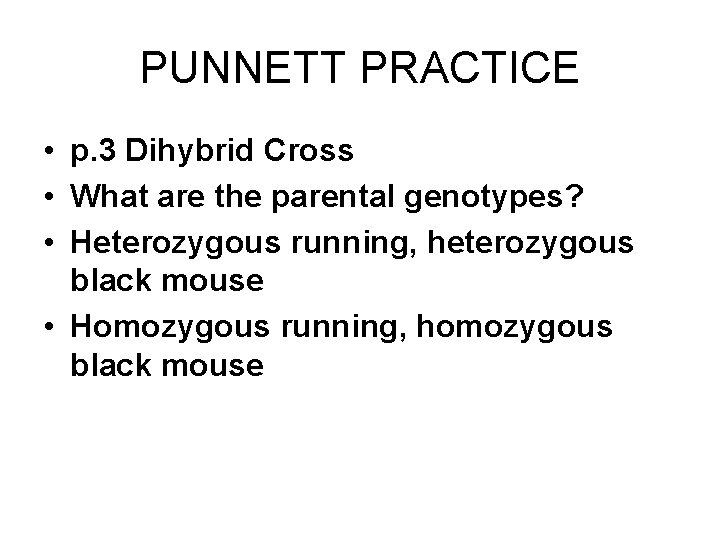 PUNNETT PRACTICE

• p.3 Dihybrid Cross
• What are the parental genotypes?
• Heterozygous running, heterozygous black mouse
• Homozygous running, homozygous black mouse